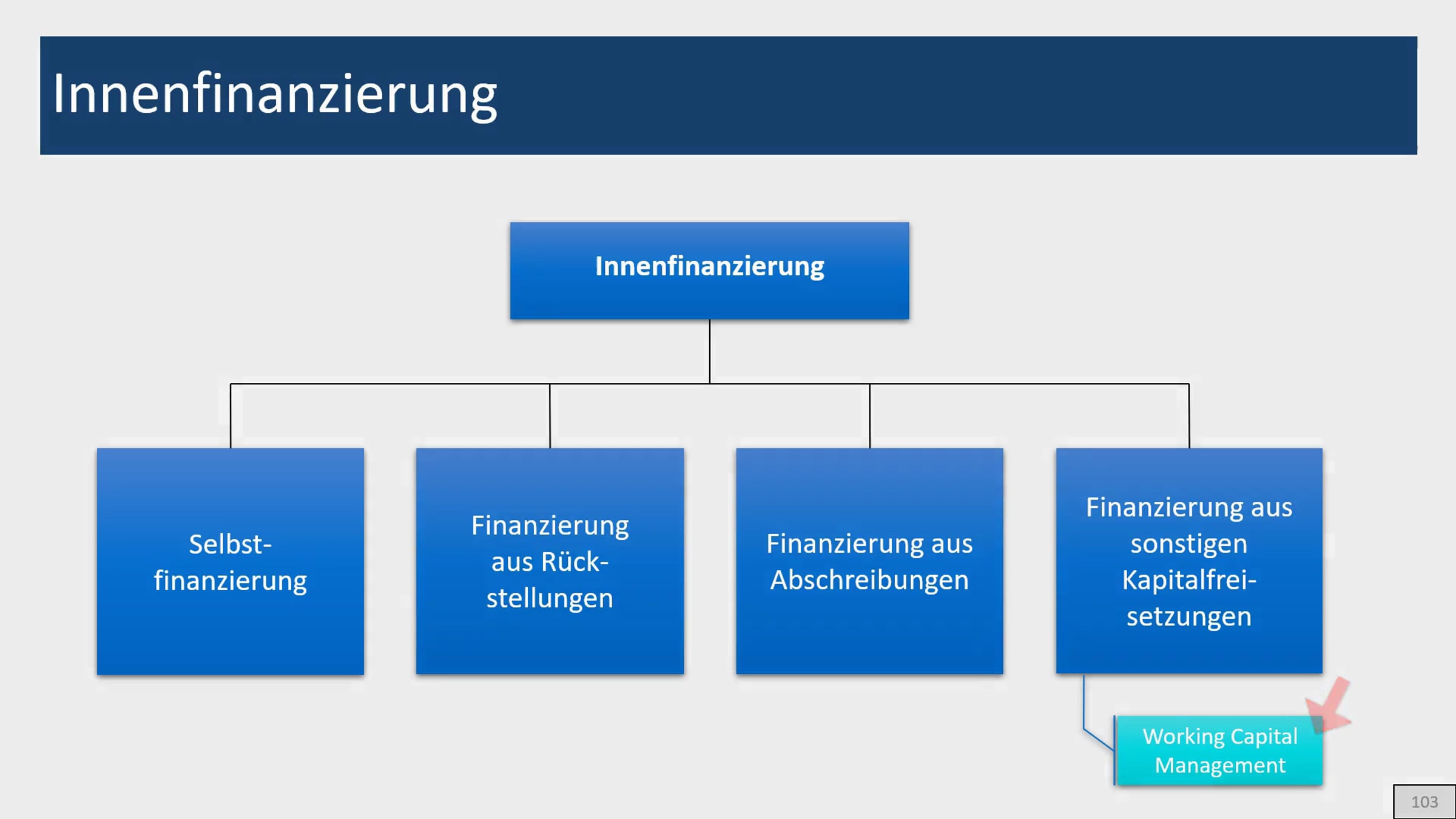 Innenfinanzierung

Innenfinanzierung

Selbstfinanzierung

Finanzierung aus Rückstellungen

Finanzierung aus Abschreibungen

Finanzierung aus sonstigen Kapitalfreisetzungen

Working Capital Management

103